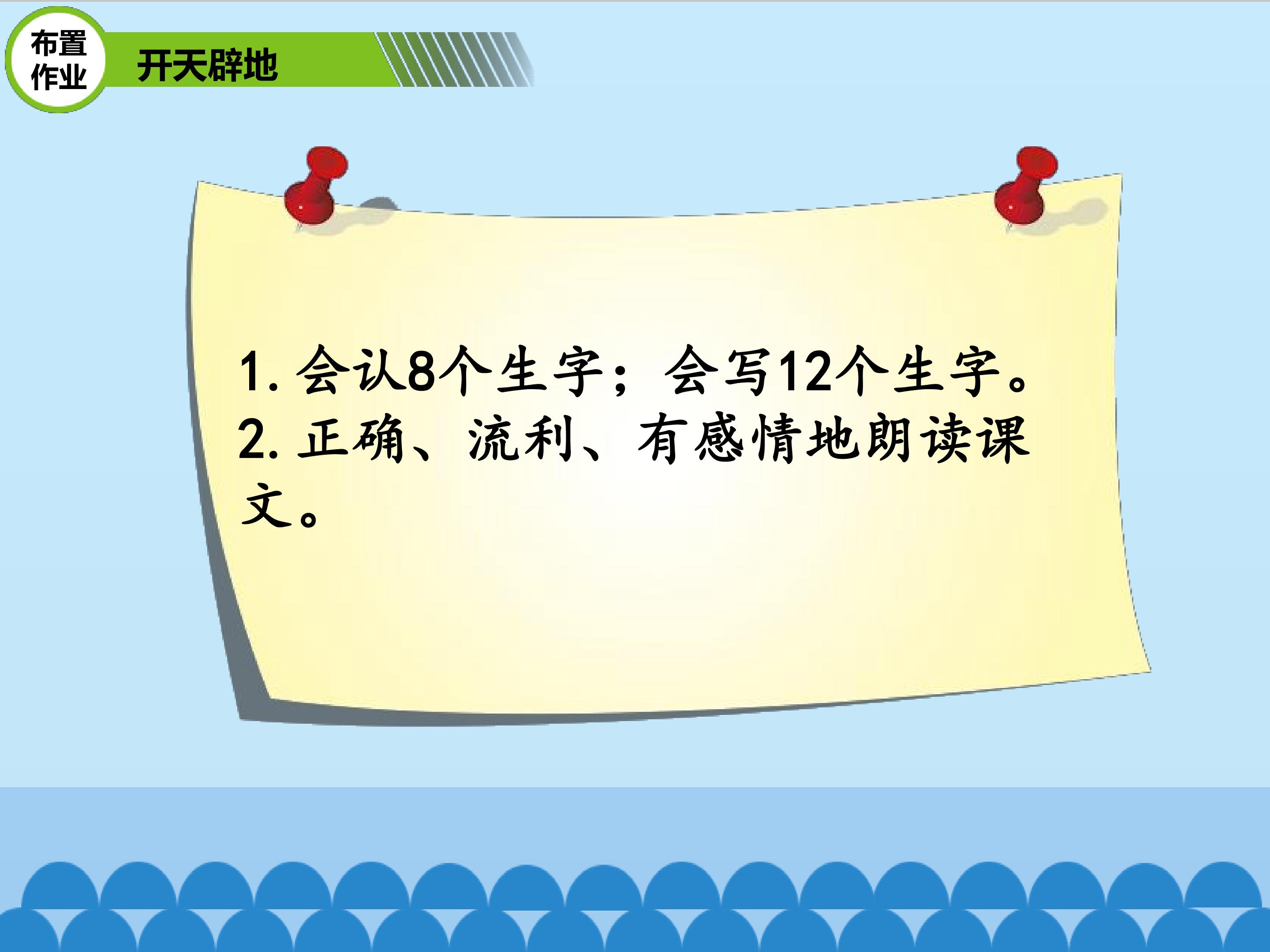 布置作业

开天辟地

1. 会认8个生字；会写12个生字。
2. 正确、流利、有感情地朗读课文。